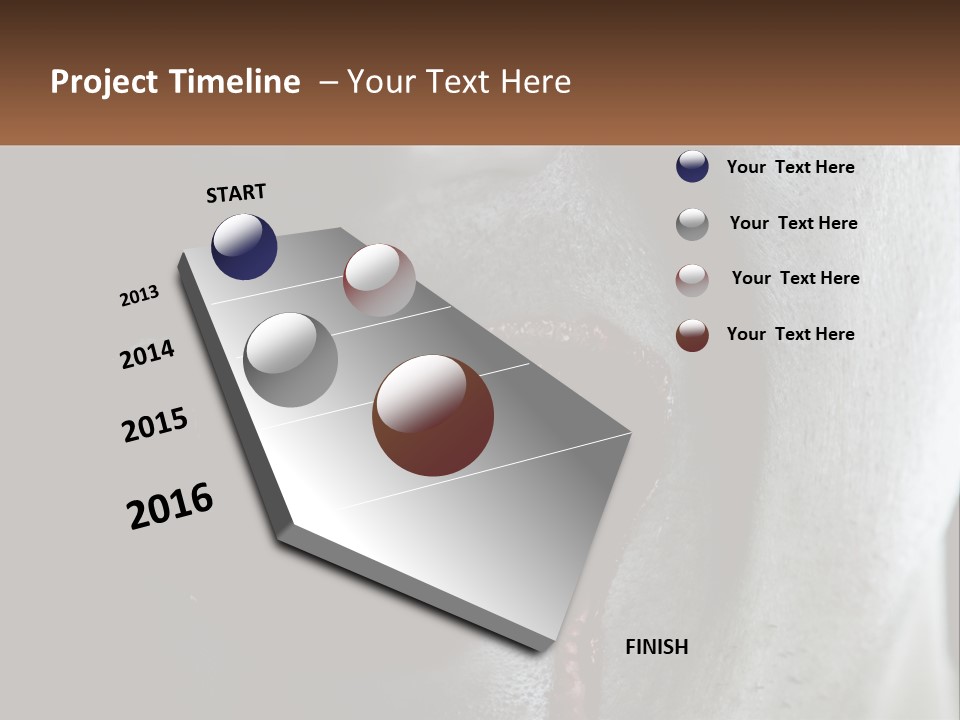 Project Timeline – Your Text Here

START

2013

2014

2015

2016

FINISH

Your Text Here

Your Text Here

Your Text Here

Your Text Here